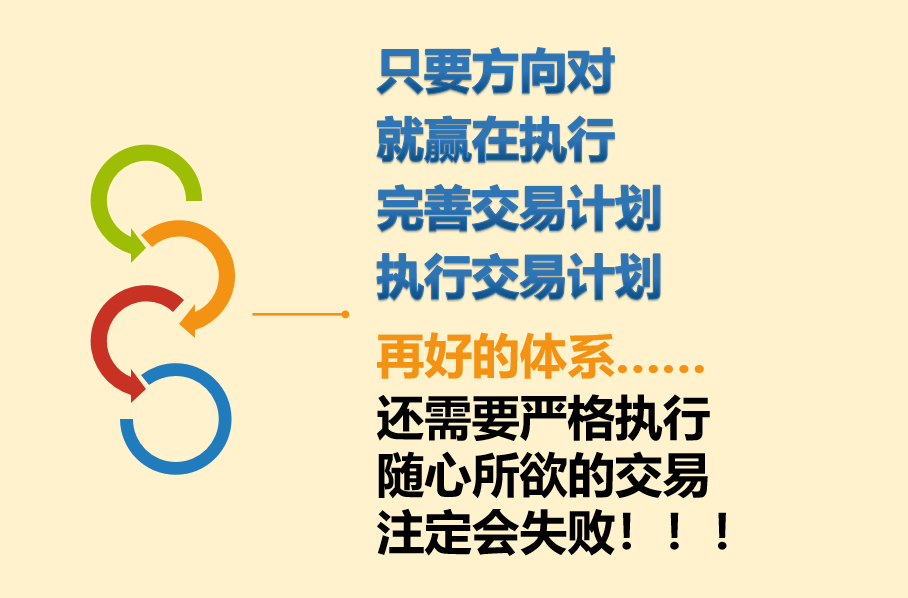 只要方向对
就赢在执行
完善交易计划
执行交易计划
再好的体系……
还需要严格执行
随心所欲的交易
注定会失败！！！